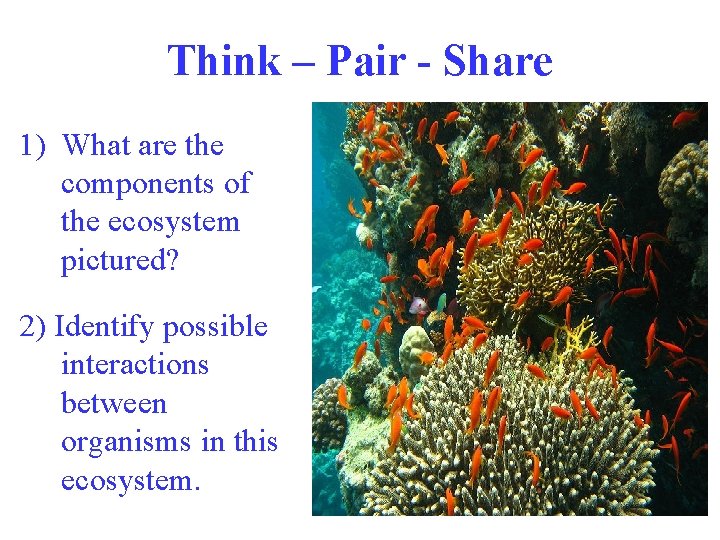 Think – Pair - Share

1) What are the components of the ecosystem pictured?

2) Identify possible interactions between organisms in this ecosystem.